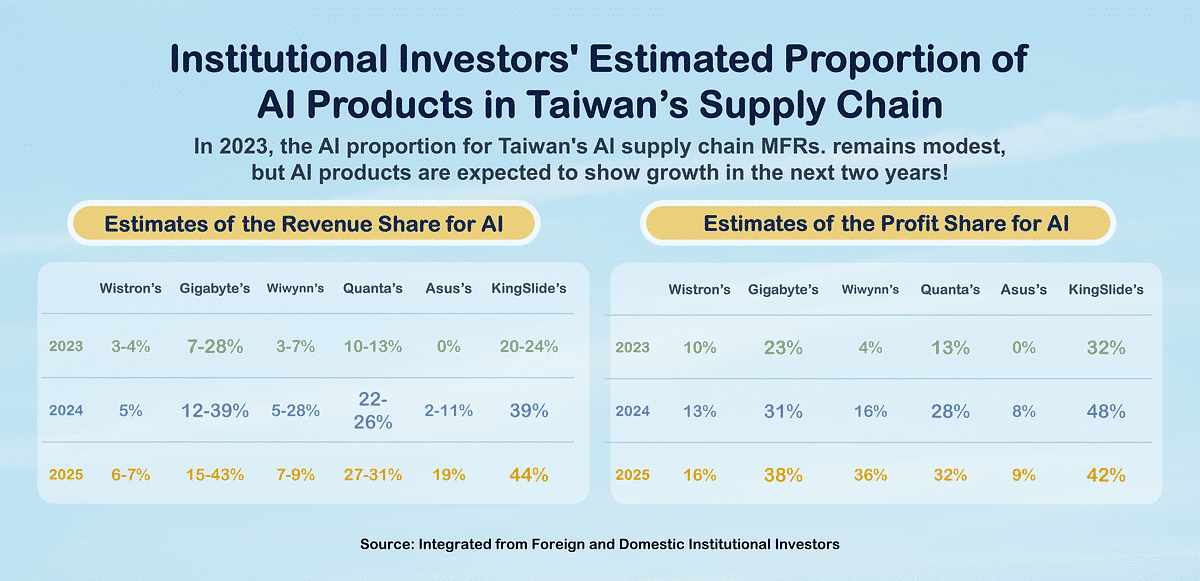 Institutional Investors' Estimated Proportion of AI Products in Taiwan's Supply Chain

In 2023, the AI proportion for Taiwan's AI supply chain MFRs. remains modest, but AI products are expected to show growth in the next two years!

Estimates of the Revenue Share for AI

| | Wistron's | Gigabyte's | Wiwynn's | Quanta's | Asus's | KingSlide's |
|---|---|---|---|---|---|---|
| 2023 | 3-4% | 7-28% | 3-7% | 10-13% | 0% | 20-24% |
| 2024 | 5% | 12-39% | 5-28% | 22-26% | 2-11% | 39% |
| 2025 | 6-7% | 15-43% | 7-9% | 27-31% | 19% | 44% |

Estimates of the Profit Share for AI

| | Wistron's | Gigabyte's | Wiwynn's | Quanta's | Asus's | KingSlide's |
|---|---|---|---|---|---|---|
| 2023 | 10% | 23% | 4% | 13% | 0% | 32% |
| 2024 | 13% | 31% | 16% | 28% | 8% | 48% |
| 2025 | 16% | 38% | 36% | 32% | 9% | 42% |

Source: Integrated from Foreign and Domestic Institutional Investors